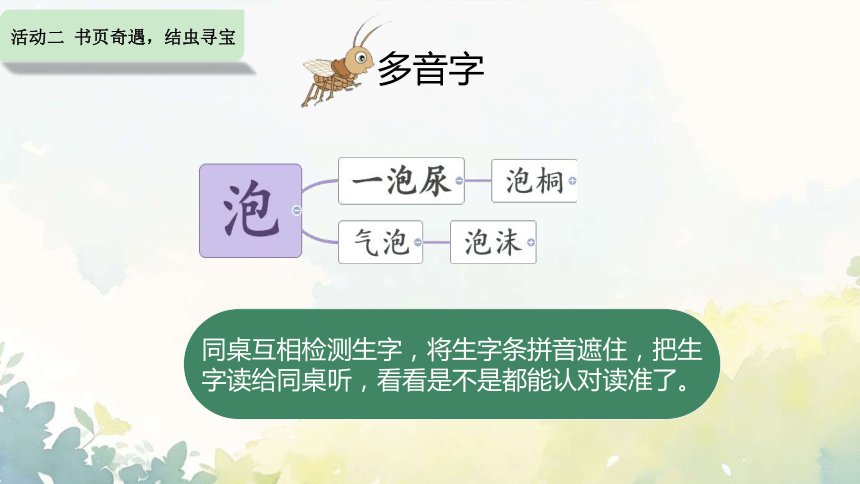 活动二 书页奇遇，结虫寻宝

多音字

泡

一泡尿

泡桐

气泡

泡沫

同桌互相检测生字，将生字条拼音遮住，把生字读给同桌听，看看是不是都能认对读准了。